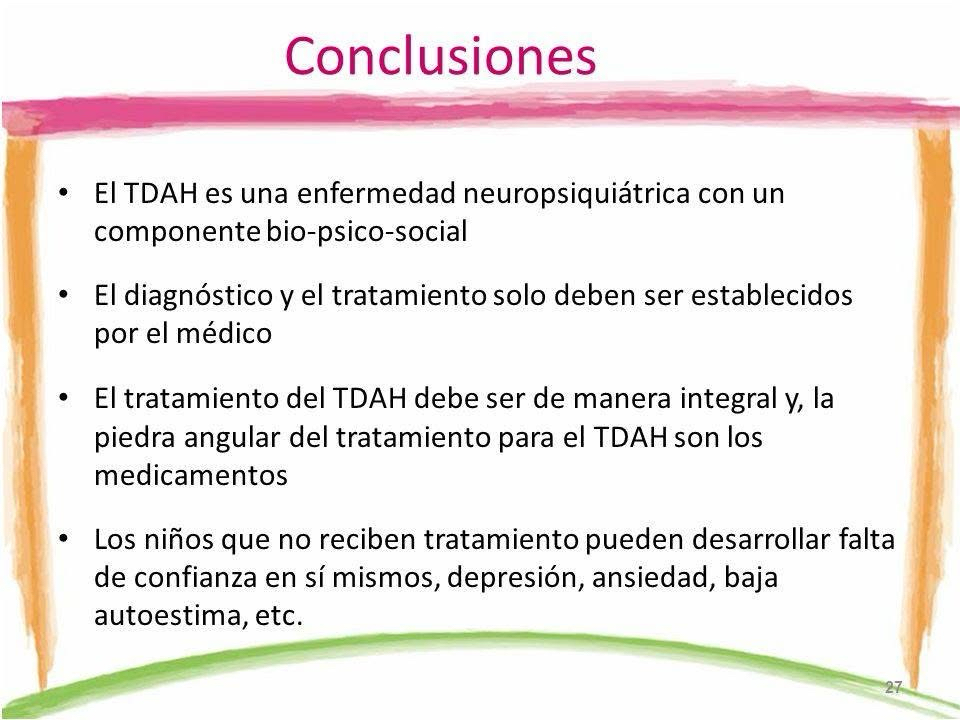 Conclusiones

• El TDAH es una enfermedad neuropsiquiátrica con un componente bio-psico-social

• El diagnóstico y el tratamiento solo deben ser establecidos por el médico

• El tratamiento del TDAH debe ser de manera integral y, la piedra angular del tratamiento para el TDAH son los medicamentos

• Los niños que no reciben tratamiento pueden desarrollar falta de confianza en sí mismos, depresión, ansiedad, baja autoestima, etc.

27